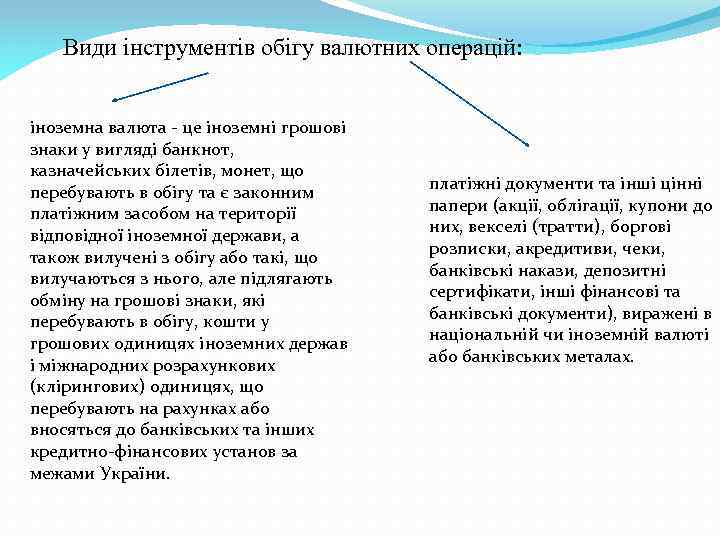 Види інструментів обігу валютних операцій:

іноземна валюта - це іноземні грошові знаки у вигляді банкнот, казначейських білетів, монет, що перебувають в обігу та є законним платіжним засобом на території відповідної іноземної держави, а також вилучені з обігу або такі, що вилучаються з нього, але підлягають обміну на грошові знаки, які перебувають в обігу, кошти у грошових одиницях іноземних держав і міжнародних розрахункових (клірингових) одиницях, що перебувають на рахунках або вносяться до банківських та інших кредитно-фінансових установ за межами України.

платіжні документи та інші цінні папери (акції, облігації, купони до них, векселі (тратти), боргові розписки, акредитиви, чеки, банківські накази, депозитні сертифікати, інші фінансові та банківські документи), виражені в національній чи іноземній валюті або банківських металах.